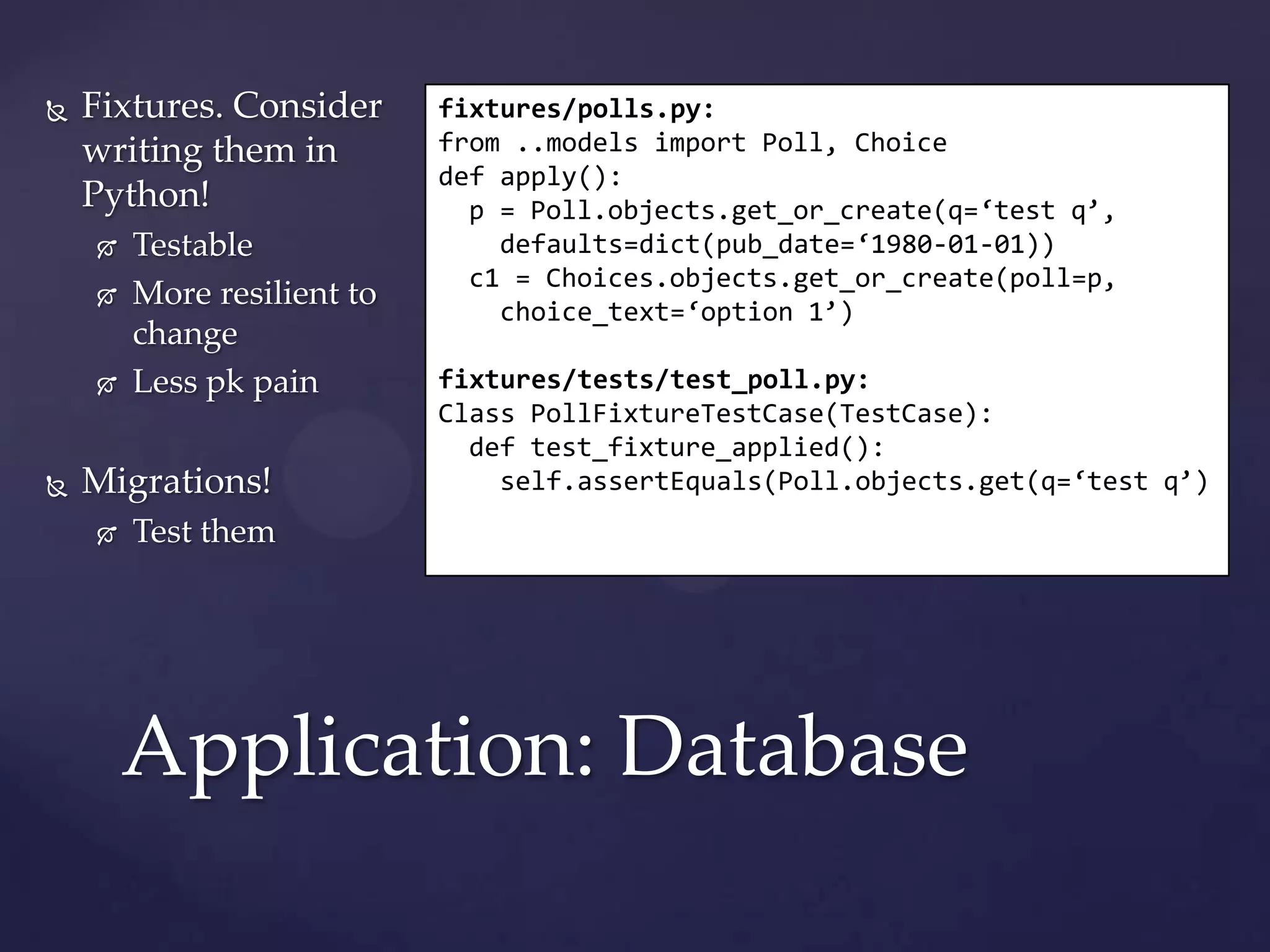 Fixtures. Consider writing them in Python!

Testable

More resilient to change

Less pk pain

Migrations!

Test them

fixtures/polls.py:
from ..models import Poll, Choice
def apply():
  p = Poll.objects.get_or_create(q=‘test q’,
    defaults=dict(pub_date=‘1980-01-01))
  c1 = Choices.objects.get_or_create(poll=p,
    choice_text=‘option 1’)

fixtures/tests/test_poll.py:
Class PollFixtureTestCase(TestCase):
  def test_fixture_applied():
    self.assertEquals(Poll.objects.get(q=‘test q’)

Application: Database